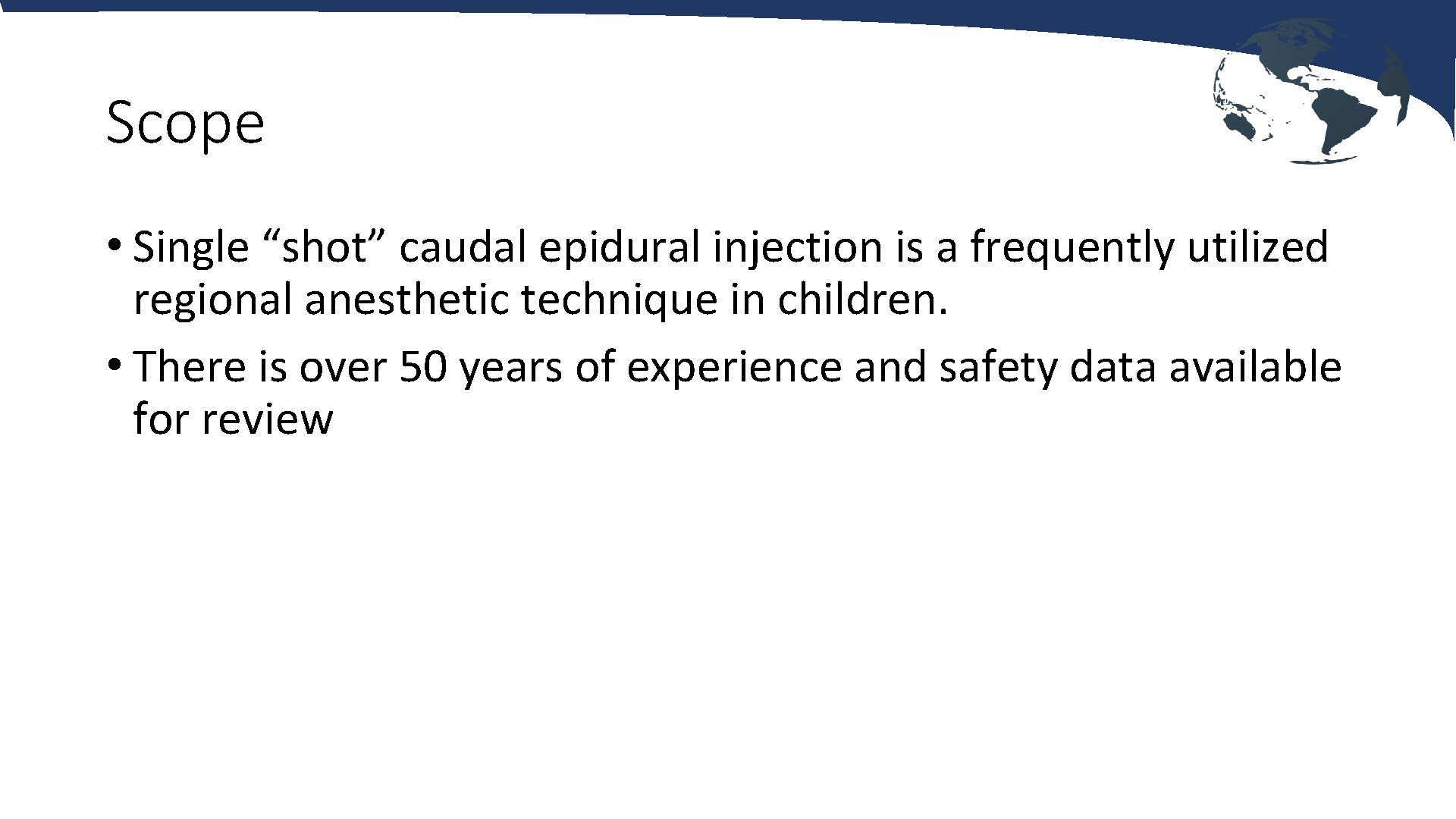 Scope

• Single “shot” caudal epidural injection is a frequently utilized regional anesthetic technique in children.

• There is over 50 years of experience and safety data available for review